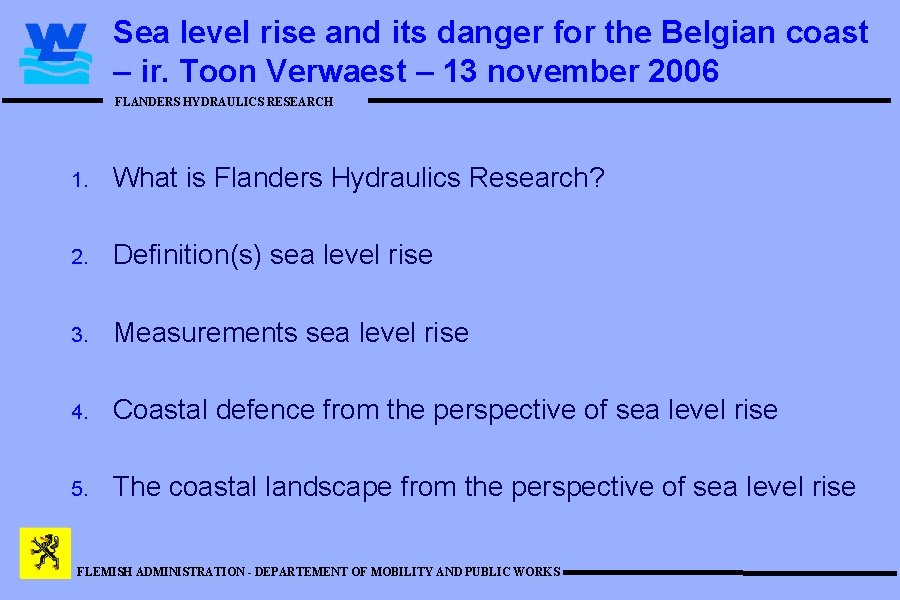 Sea level rise and its danger for the Belgian coast – ir. Toon Verwaest – 13 november 2006

FLANDERS HYDRAULICS RESEARCH

1. What is Flanders Hydraulics Research?

2. Definition(s) sea level rise

3. Measurements sea level rise

4. Coastal defence from the perspective of sea level rise

5. The coastal landscape from the perspective of sea level rise

FLEMISH ADMINISTRATION - DEPARTEMENT OF MOBILITY AND PUBLIC WORKS